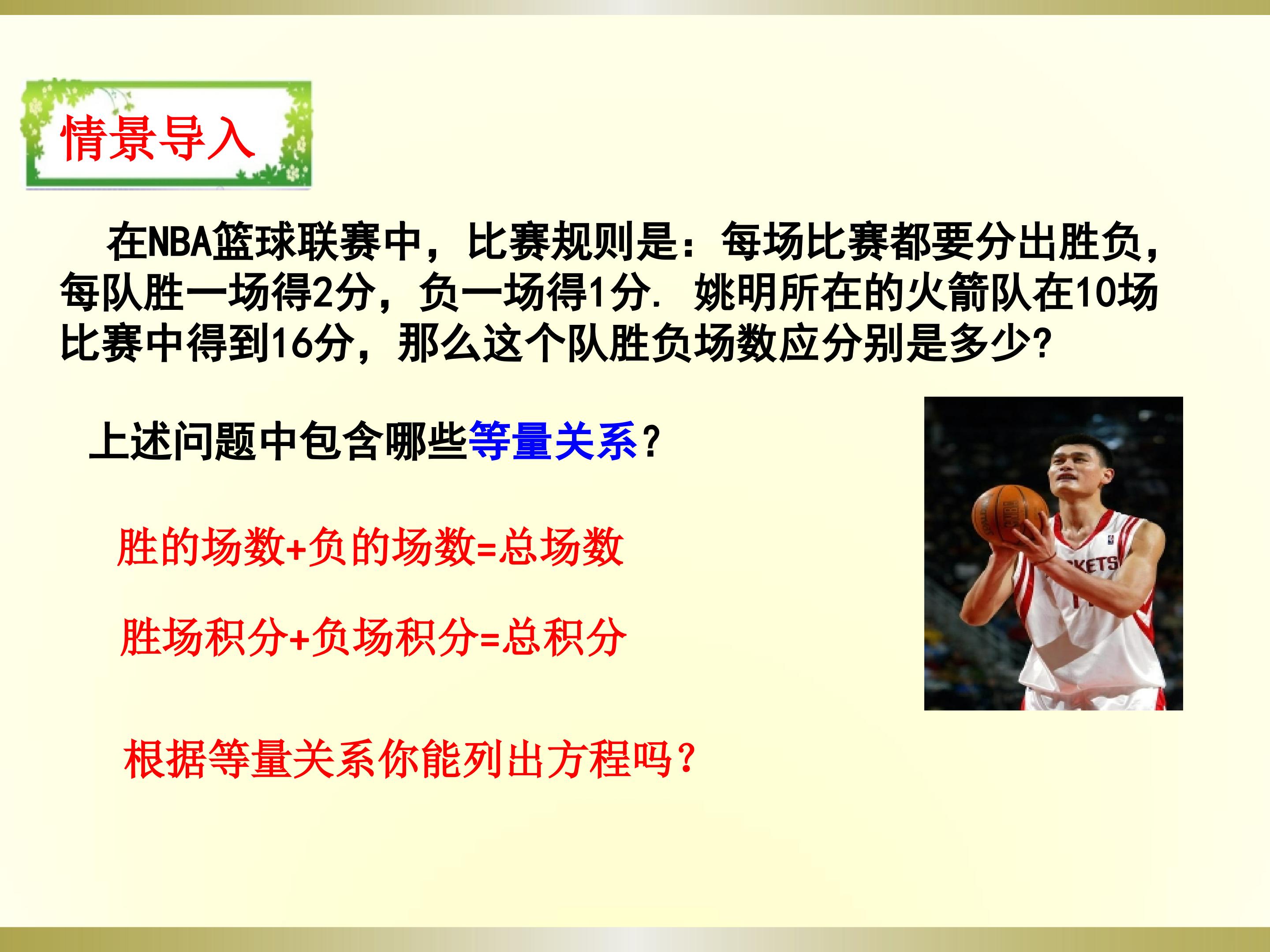 情景导入

在NBA篮球联赛中，比赛规则是：每场比赛都要分出胜负，每队胜一场得2分，负一场得1分. 姚明所在的火箭队在10场比赛中得到16分，那么这个队胜负场数应分别是多少?

上述问题中包含哪些等量关系？

胜的场数+负的场数=总场数

胜场积分+负场积分=总积分

根据等量关系你能列出方程吗？

KETS